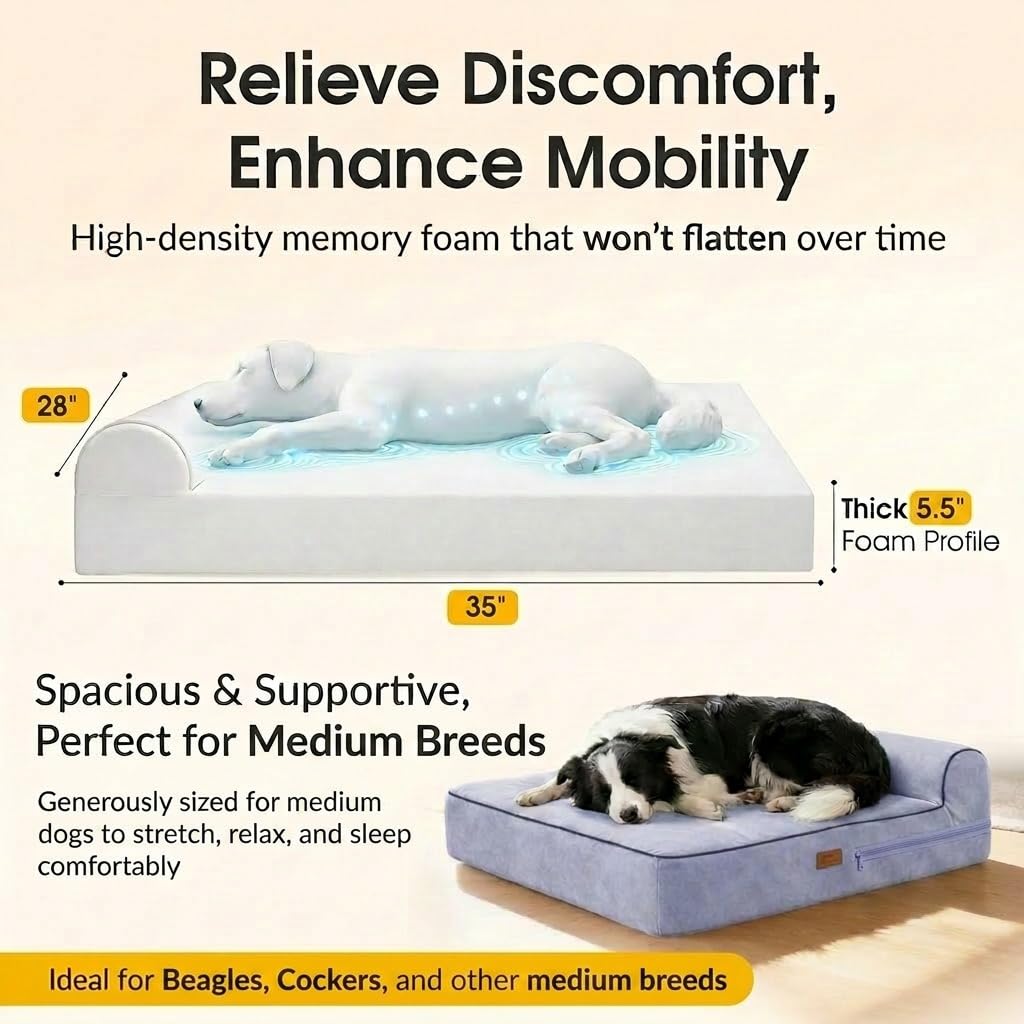 Relieve Discomfort, Enhance Mobility

High-density memory foam that won't flatten over time

28"

Thick 5.5" Foam Profile

35"

Spacious & Supportive, Perfect for Medium Breeds

Generously sized for medium dogs to stretch, relax, and sleep comfortably

Ideal for Beagles, Cockers, and other medium breeds